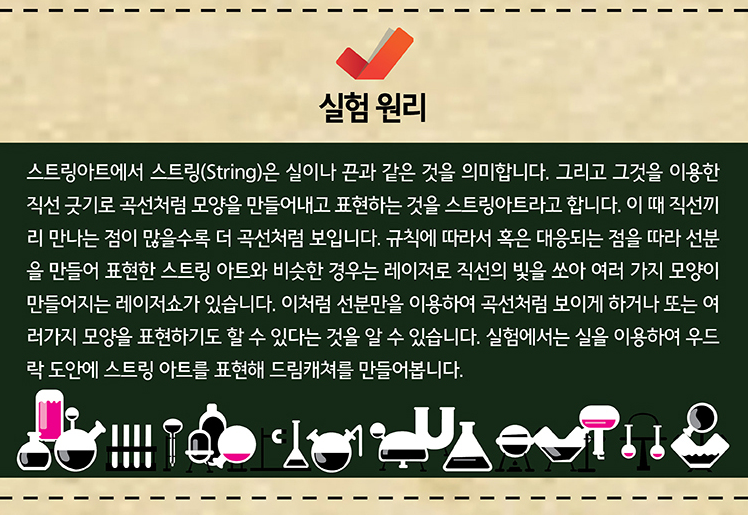 실험 원리

스트링아트에서 스트링(String)은 실이나 끈과 같은 것을 의미합니다. 그리고 그것을 이용한 직선 긋기로 곡선처럼 모양을 만들어내고 표현하는 것을 스트링아트라고 합니다. 이 때 직선끼리 만나는 점이 많을수록 더 곡선처럼 보입니다. 규칙에 따라서 혹은 대응되는 점을 따라 선분을 만들어 표현한 스트링 아트와 비슷한 경우는 레이저로 직선의 빛을 쏘아 여러 가지 모양이 만들어지는 레이저쇼가 있습니다. 이처럼 선분만을 이용하여 곡선처럼 보이게 하거나 또는 여러가지 모양을 표현하기도 할 수 있다는 것을 알 수 있습니다. 실험에서는 실을 이용하여 우드락 도안에 스트링 아트를 표현해 드림캐쳐를 만들어봅니다.